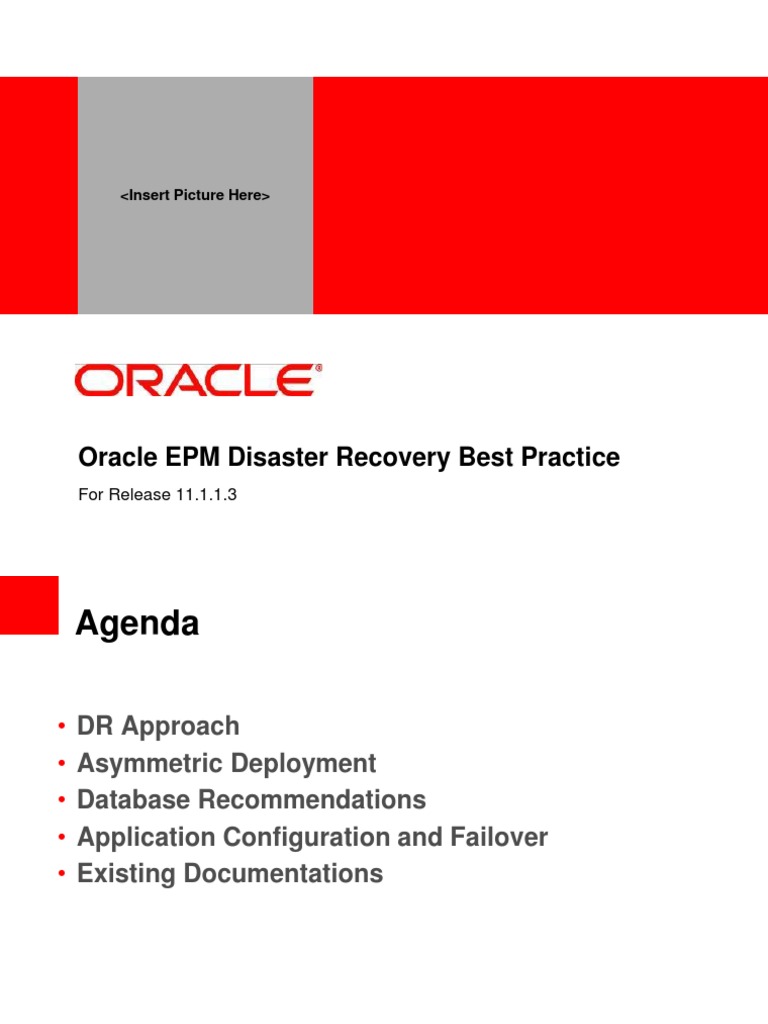 <Insert Picture Here>

ORACLE®

Oracle EPM Disaster Recovery Best Practice

For Release 11.1.1.3

Agenda

• DR Approach
• Asymmetric Deployment
• Database Recommendations
• Application Configuration and Failover
• Existing Documentations